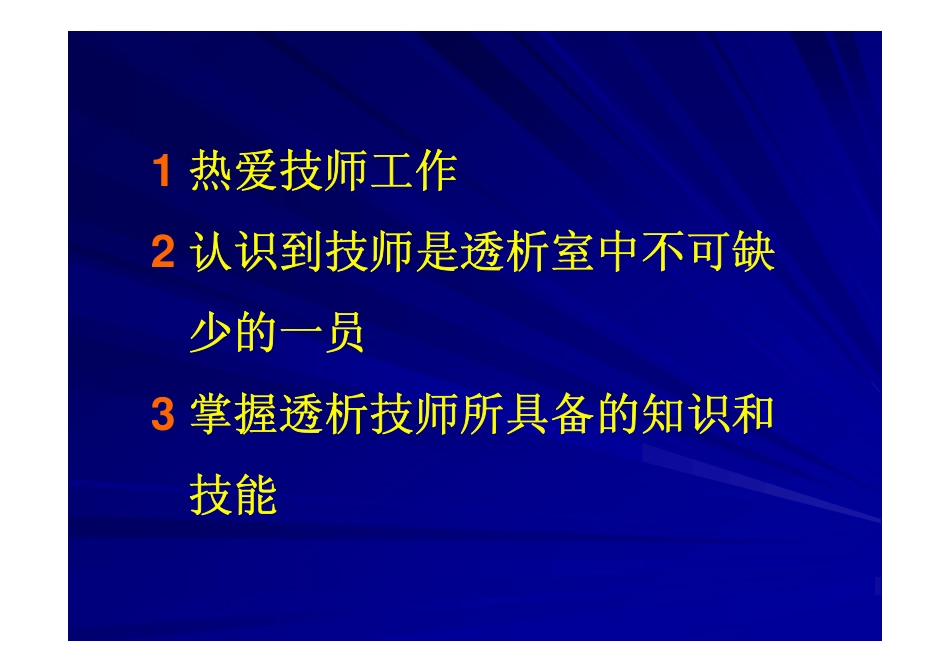 1 热爱技师工作

2 认识到技师是透析室中不可缺少的一员

3 掌握透析技师所具备的知识和技能